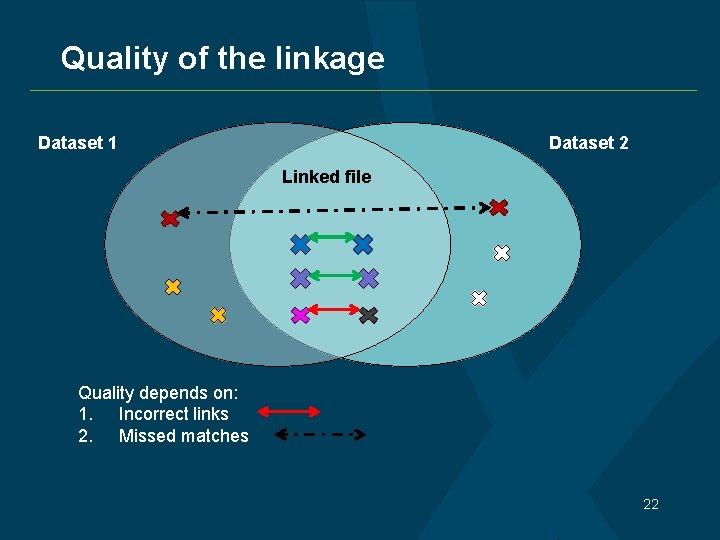 Quality of the linkage

Dataset 1

Dataset 2

Linked file

Quality depends on:
1. Incorrect links
2. Missed matches

22